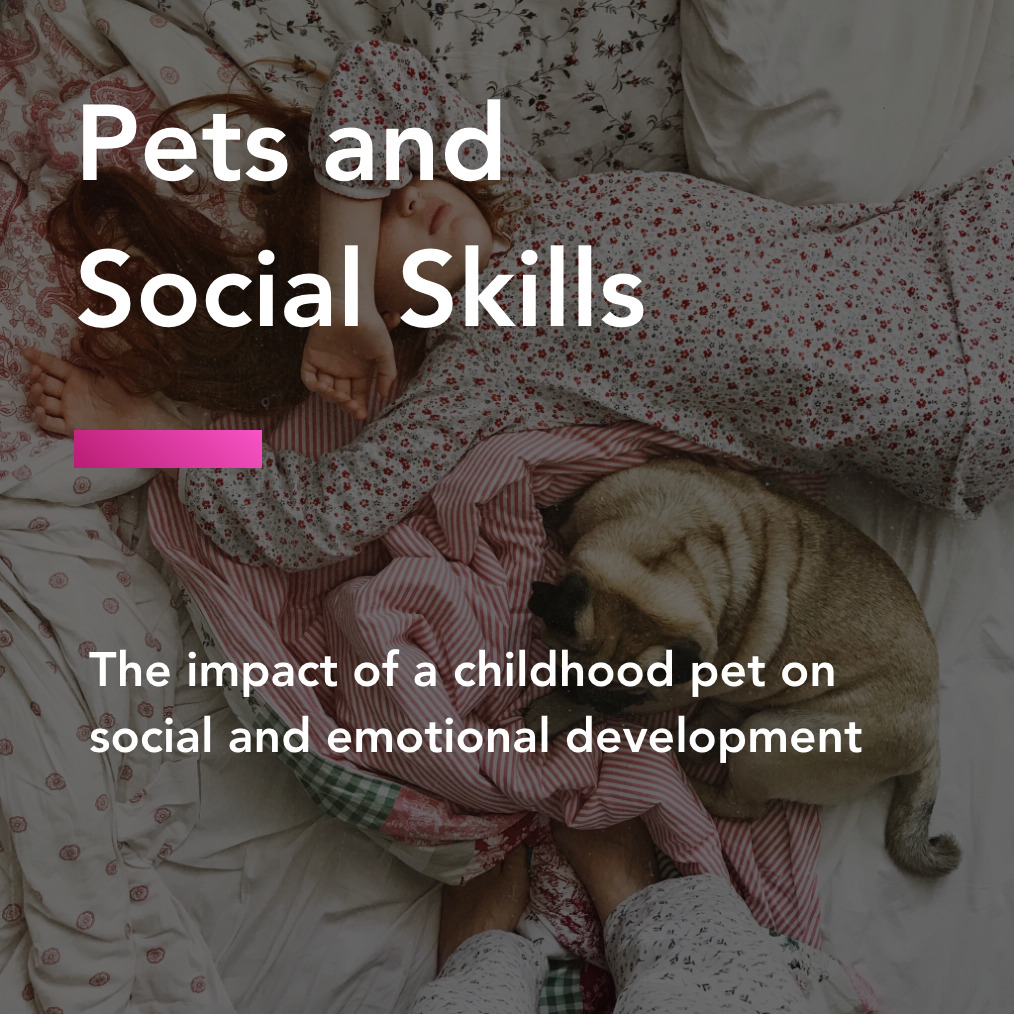 Pets and Social Skills

The impact of a childhood pet on social and emotional development